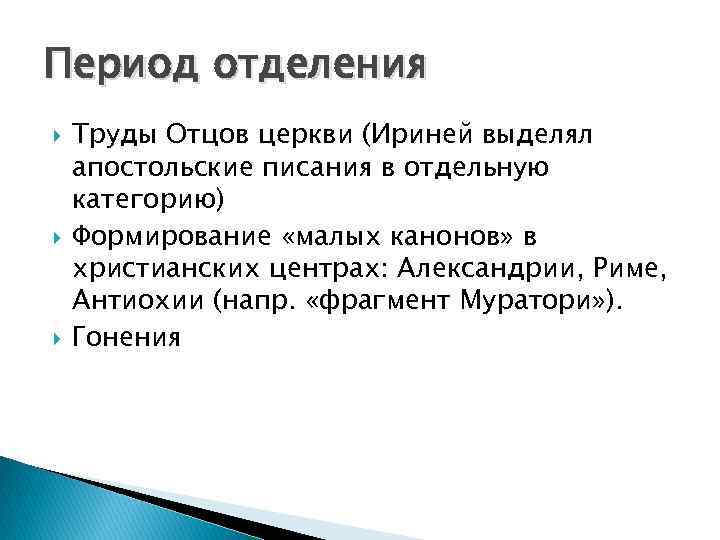 Период отделения

Труды Отцов церкви (Ириней выделял апостольские писания в отдельную категорию)

Формирование «малых канонов» в христианских центрах: Александрии, Риме, Антиохии (напр. «фрагмент Муратори»).

Гонения